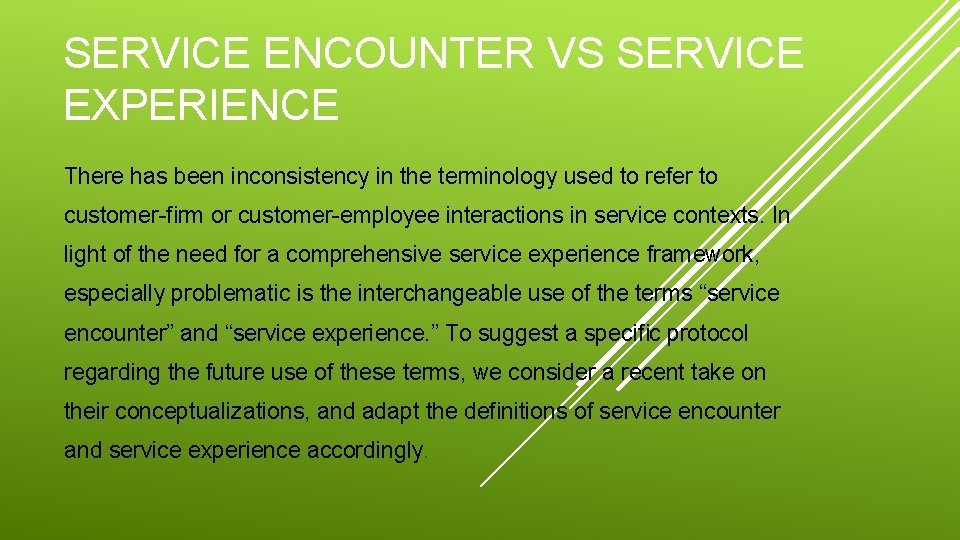 SERVICE ENCOUNTER VS SERVICE EXPERIENCE

There has been inconsistency in the terminology used to refer to customer-firm or customer-employee interactions in service contexts. In light of the need for a comprehensive service experience framework, especially problematic is the interchangeable use of the terms “service encounter” and “service experience.” To suggest a specific protocol regarding the future use of these terms, we consider a recent take on their conceptualizations, and adapt the definitions of service encounter and service experience accordingly.